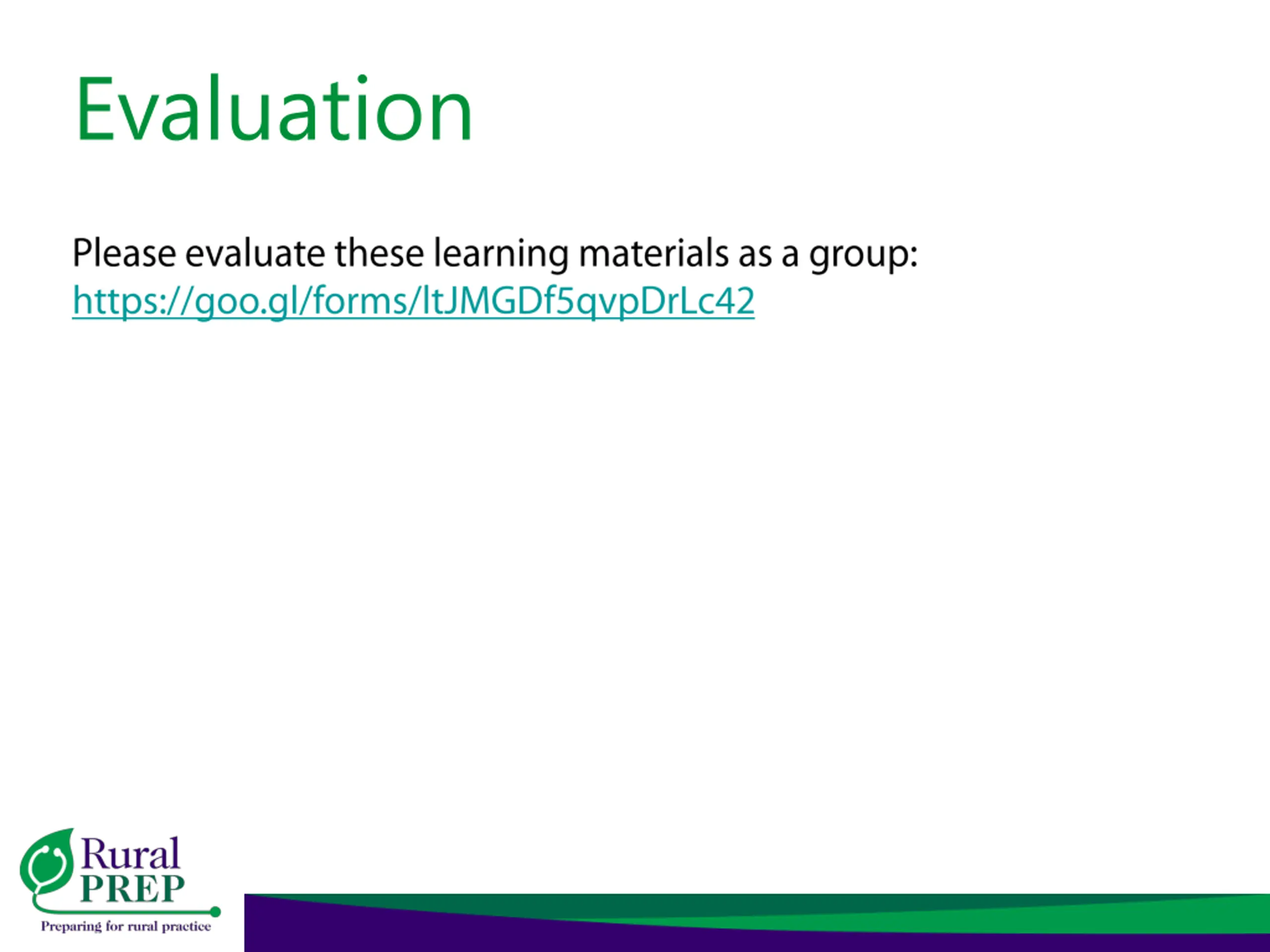 Evaluation

Please evaluate these learning materials as a group:
https://goo.gl/forms/ltJMGDf5qvpDrLc42

Rural PREP
Preparing for rural practice